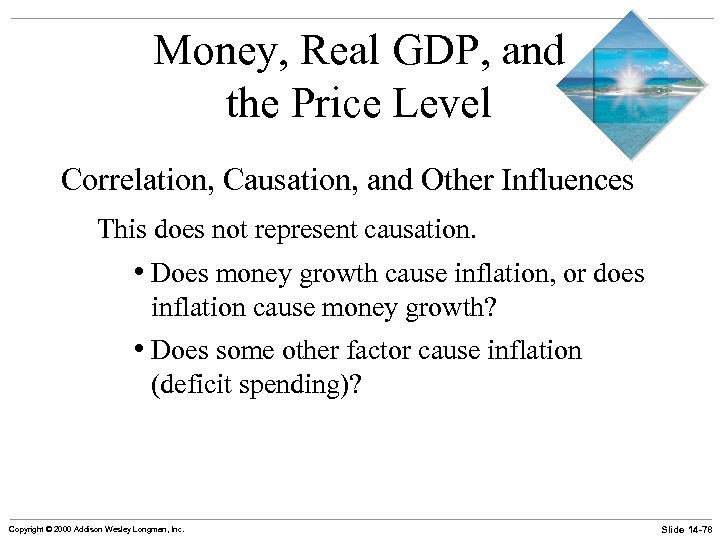 Money, Real GDP, and the Price Level

Correlation, Causation, and Other Influences

This does not represent causation.

• Does money growth cause inflation, or does inflation cause money growth?

• Does some other factor cause inflation (deficit spending)?

Copyright © 2000 Addison Wesley Longman, Inc.

Slide 14-78